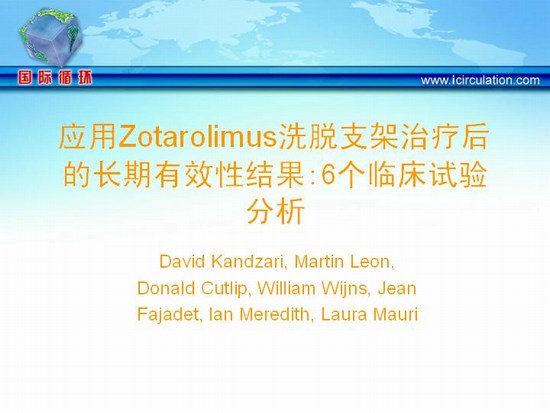 国际循环

www.icirculation.com

应用Zotarolimus洗脱支架治疗后的长期有效性结果:6个临床试验分析

David Kandzari, Martin Leon, Donald Cutlip, William Wijns, Jean Fajadet, Ian Meredith, Laura Mauri